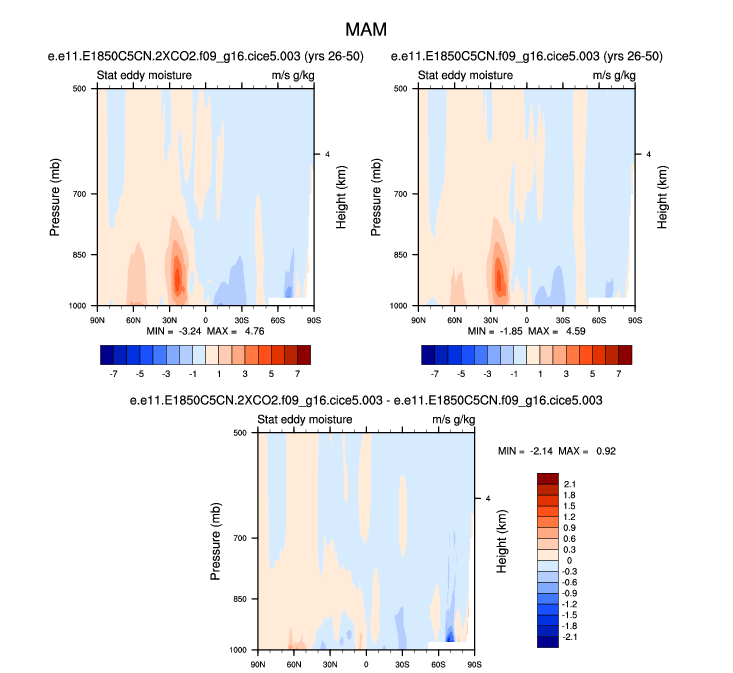 MAM

e.e11.E1850C5CN.2XCO2.f09_g16.cice5.003 (yrs 26-50)

Stat eddy moisture m/s g/kg

Pressure (mb)
500
700
850
1000

Height (km)
4

90N 60N 30N 0 30S 60S 90S

MIN = -3.24 MAX = 4.76

-7 -5 -3 -1 1 3 5 7

e.e11.E1850C5CN.f09_g16.cice5.003 (yrs 26-50)

Stat eddy moisture m/s g/kg

Pressure (mb)
500
700
850
1000

Height (km)
4

90N 60N 30N 0 30S 60S 90S

MIN = -1.85 MAX = 4.59

-7 -5 -3 -1 1 3 5 7

e.e11.E1850C5CN.2XCO2.f09_g16.cice5.003 - e.e11.E1850C5CN.f09_g16.cice5.003

Stat eddy moisture m/s g/kg

Pressure (mb)
500
700
850
1000

Height (km)
4

90N 60N 30N 0 30S 60S 90S

MIN = -2.14 MAX = 0.92

2.1
1.8
1.5
1.2
0.9
0.6
0.3
0
-0.3
-0.6
-0.9
-1.2
-1.5
-1.8
-2.1